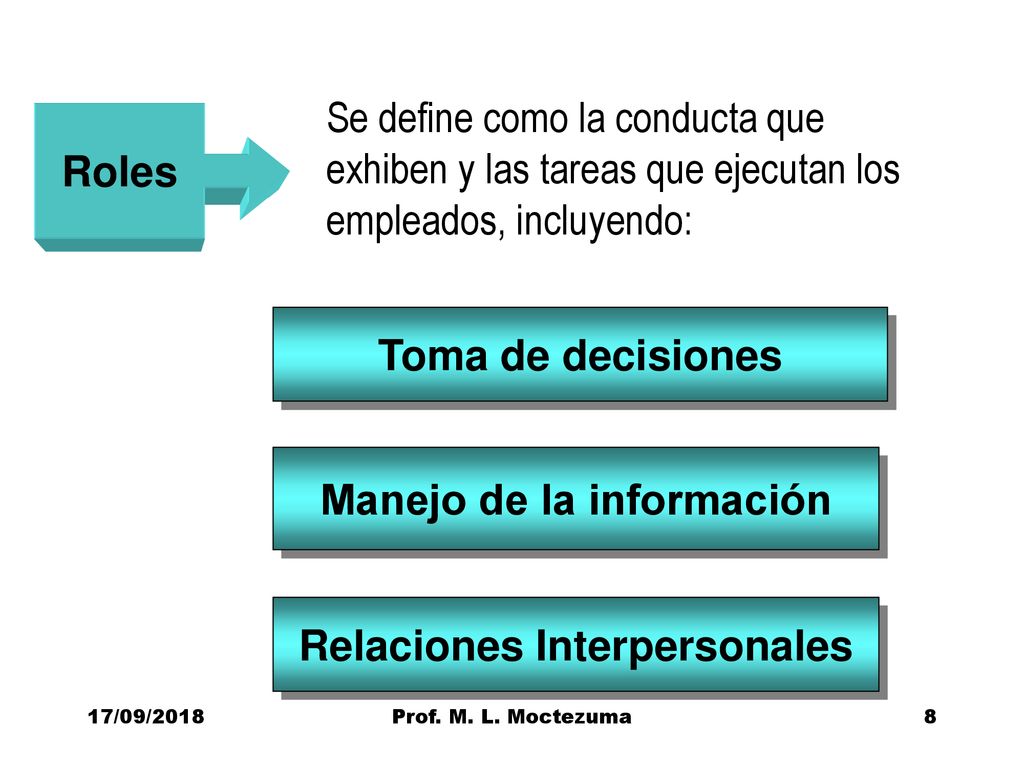 Roles

Se define como la conducta que exhiben y las tareas que ejecutan los empleados, incluyendo:

Toma de decisiones

Manejo de la información

Relaciones Interpersonales

17/09/2018

Prof. M. L. Moctezuma

8